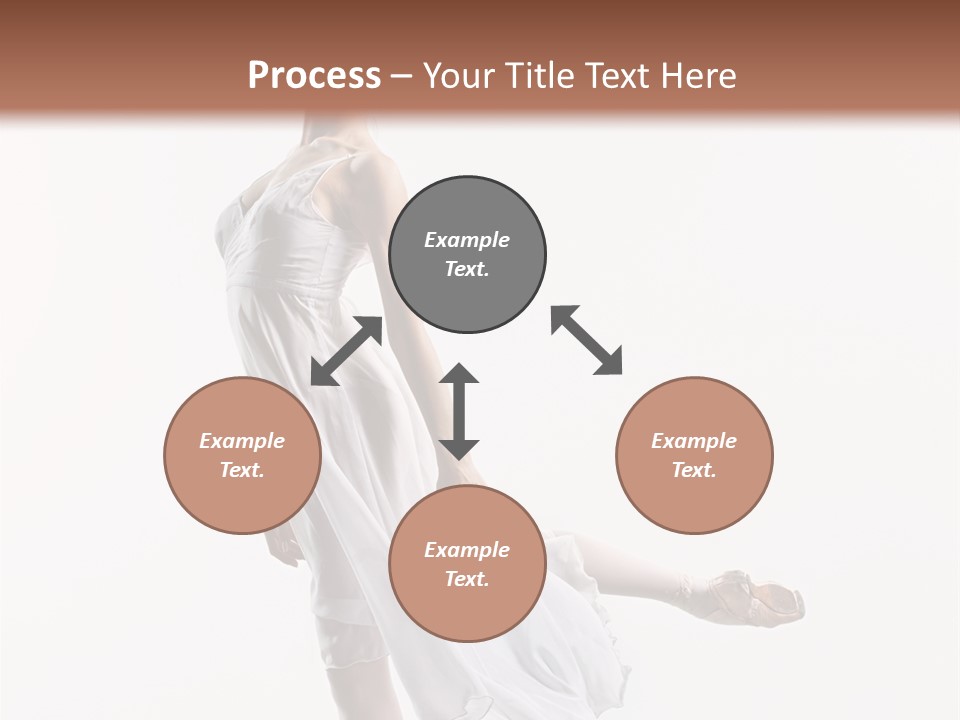 Process – Your Title Text Here

Example Text.

Example Text.

Example Text.

Example Text.